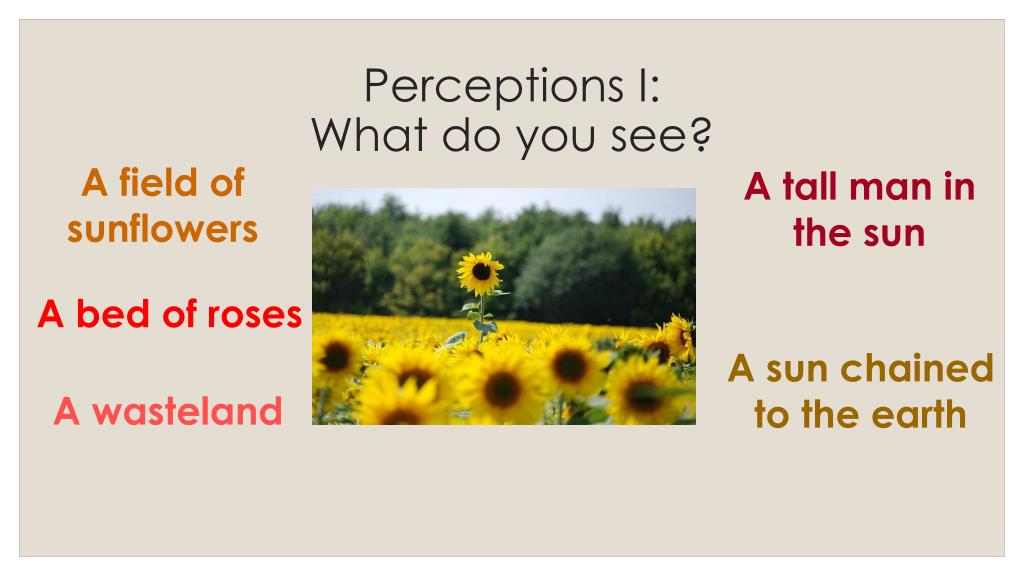 Perceptions I:
What do you see?

A field of sunflowers

A bed of roses

A wasteland

A tall man in the sun

A sun chained to the earth